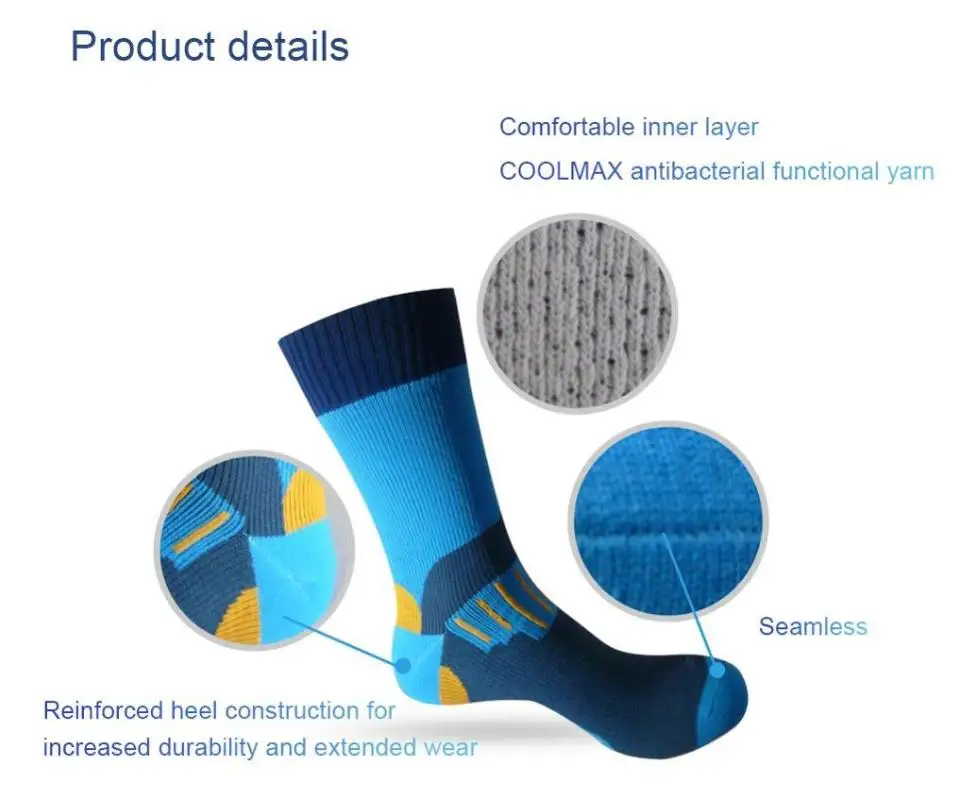 Product details

Comfortable inner layer

COOLMAX antibacterial functional yarn

Seamless

Reinforced heel construction for increased durability and extended wear